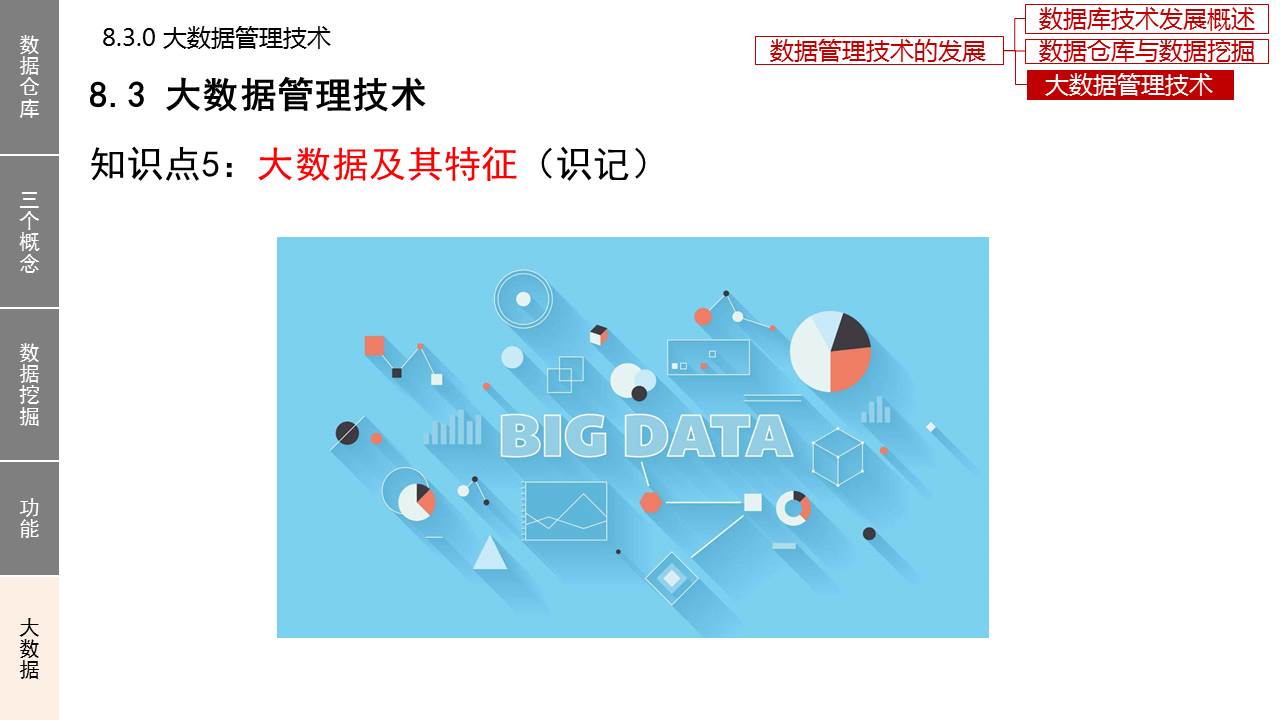 数据仓库

三个概念

数据挖掘

功能

大数据

8.3.0 大数据管理技术

数据管理技术的发展

数据库技术发展概述

数据仓库与数据挖掘

大数据管理技术

8.3 大数据管理技术

知识点5：大数据及其特征（识记）

BIG DATA